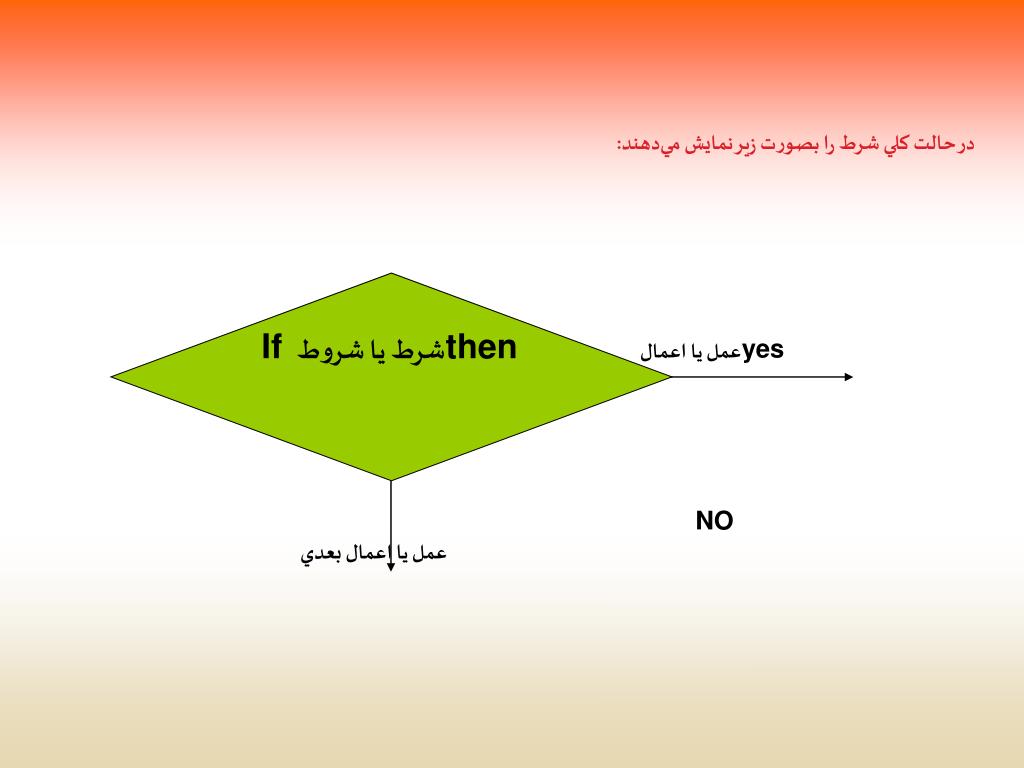 درحالت كلي شرط را بصورت زيرنمايش مي‌دهند:

If شرط يا شروط then

yes عمل يا اعمال

NO

عمل يا اعمال بعدي